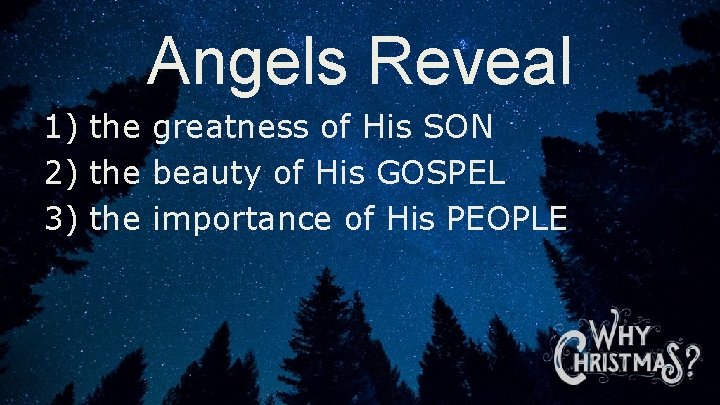 Angels Reveal

1) the greatness of His SON
2) the beauty of His GOSPEL
3) the importance of His PEOPLE

WHY CHRISTMAS?